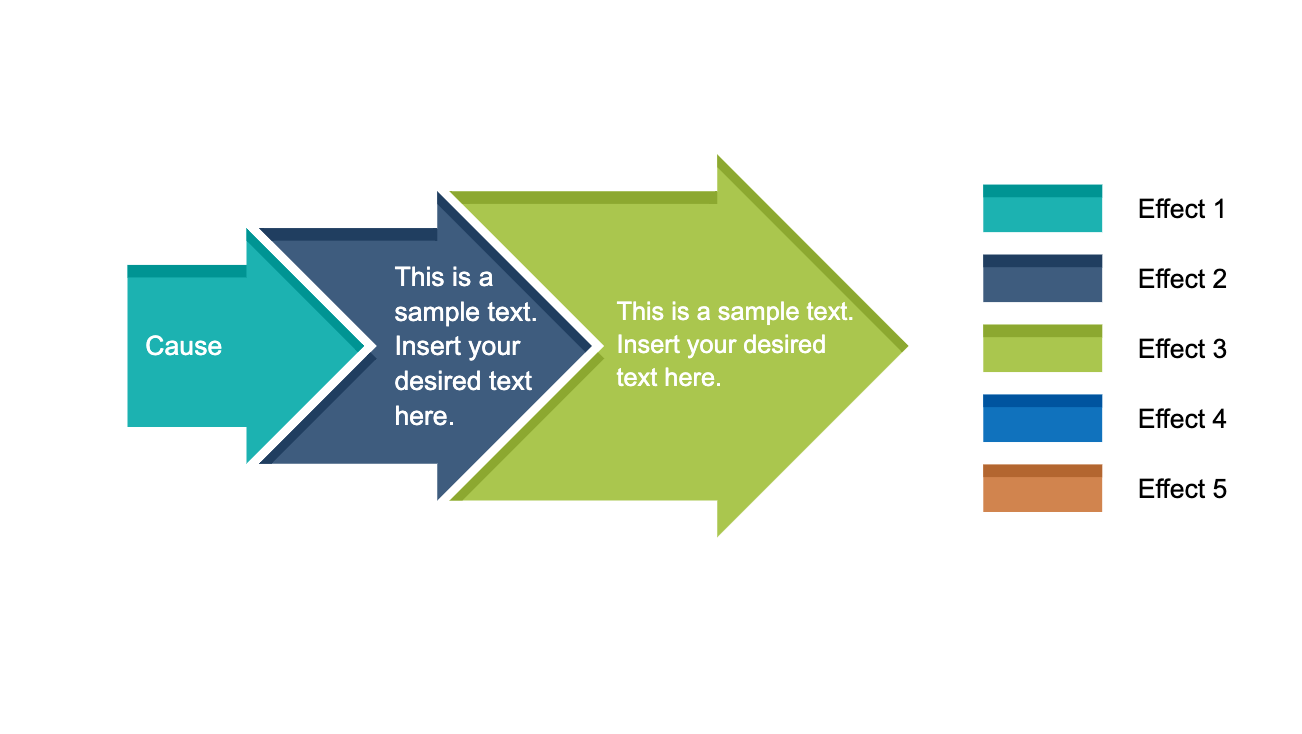 Cause

This is a sample text. Insert your desired text here.

This is a sample text. Insert your desired text here.

Effect 1

Effect 2

Effect 3

Effect 4

Effect 5